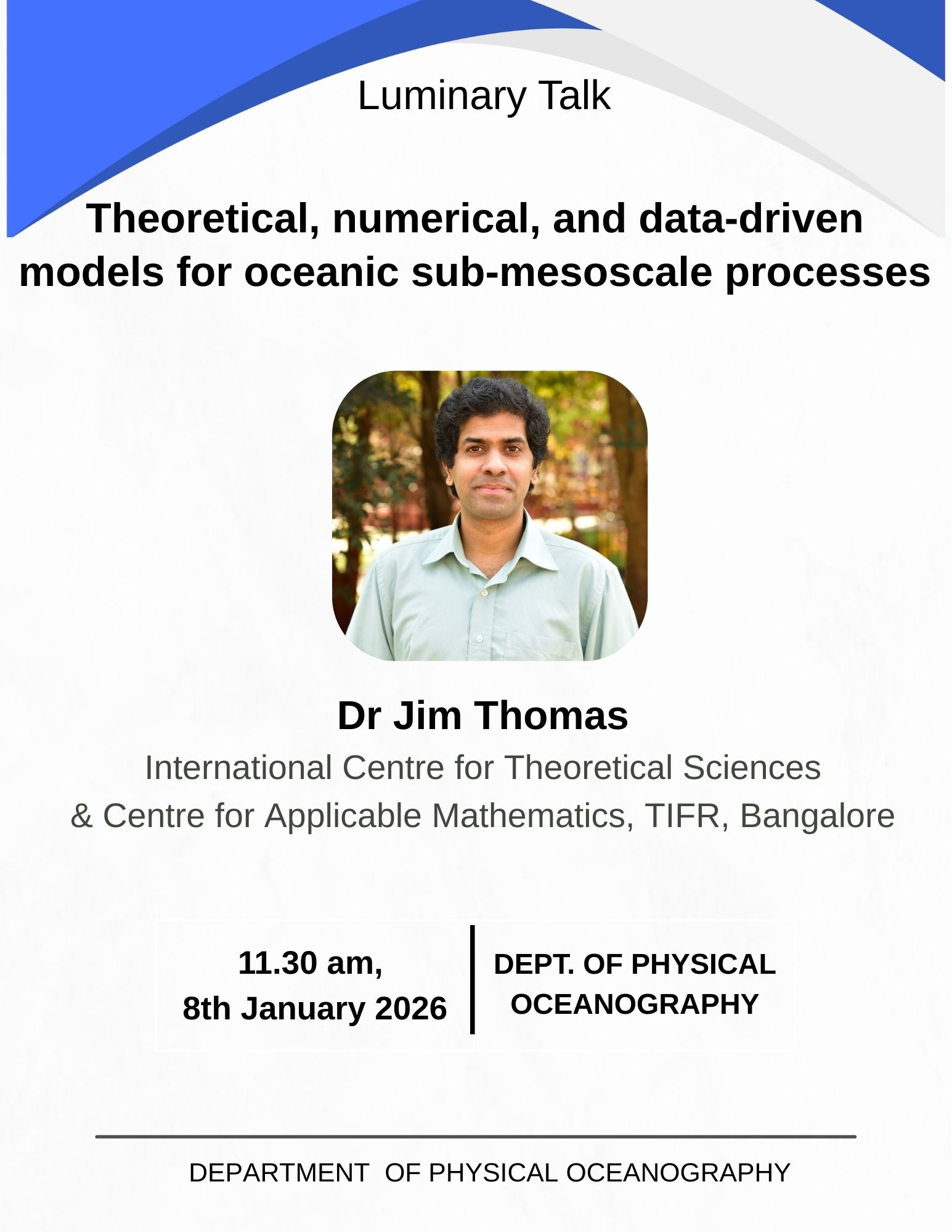 Luminary Talk

Theoretical, numerical, and data-driven models for oceanic sub-mesoscale processes

Dr Jim Thomas

International Centre for Theoretical Sciences
& Centre for Applicable Mathematics, TIFR, Bangalore

11.30 am,
8th January 2026

DEPT. OF PHYSICAL OCEANOGRAPHY

DEPARTMENT OF PHYSICAL OCEANOGRAPHY